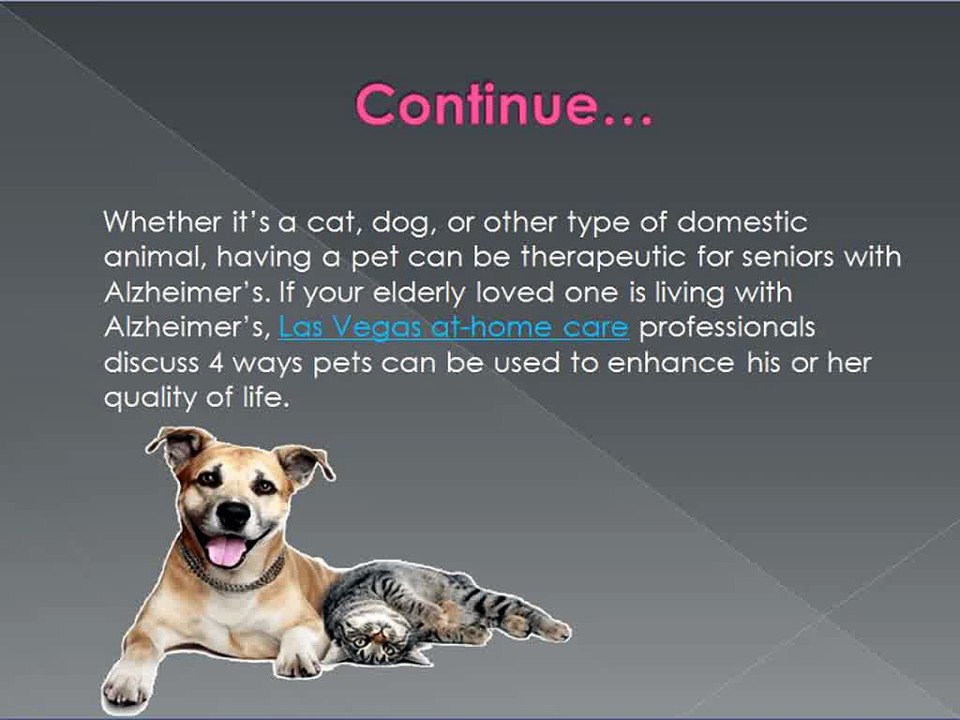 Continue…

Whether it's a cat, dog, or other type of domestic animal, having a pet can be therapeutic for seniors with Alzheimer's. If your elderly loved one is living with Alzheimer's, Las Vegas at-home care professionals discuss 4 ways pets can be used to enhance his or her quality of life.